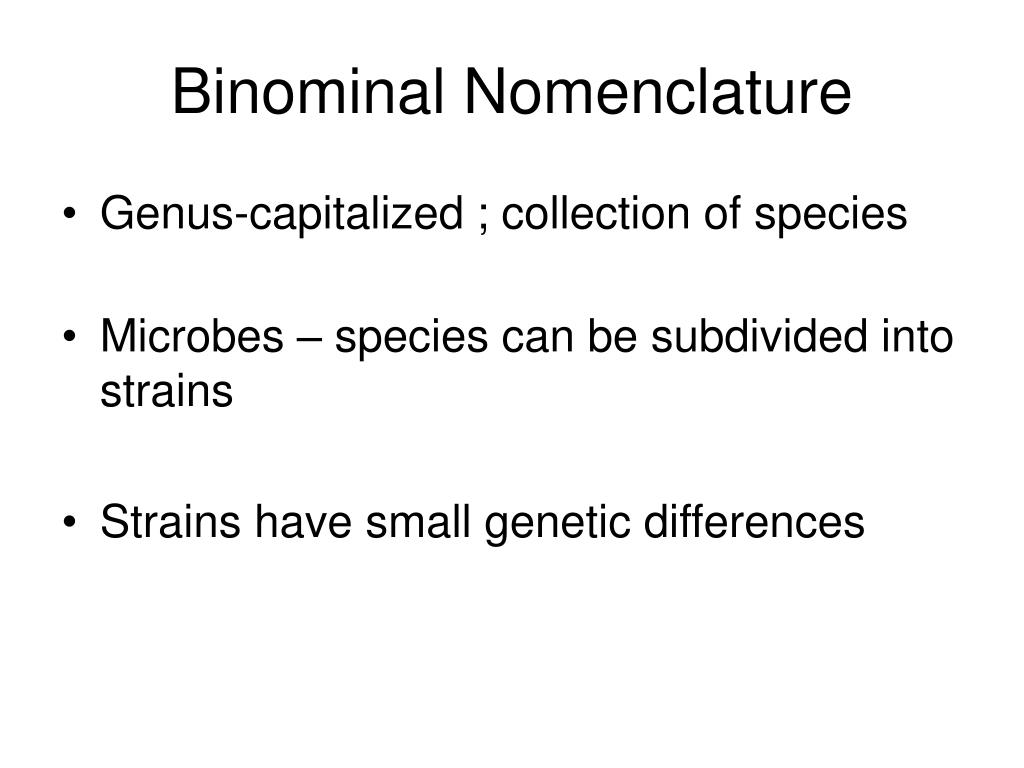 Binominal Nomenclature

• Genus-capitalized ; collection of species

• Microbes – species can be subdivided into strains

• Strains have small genetic differences